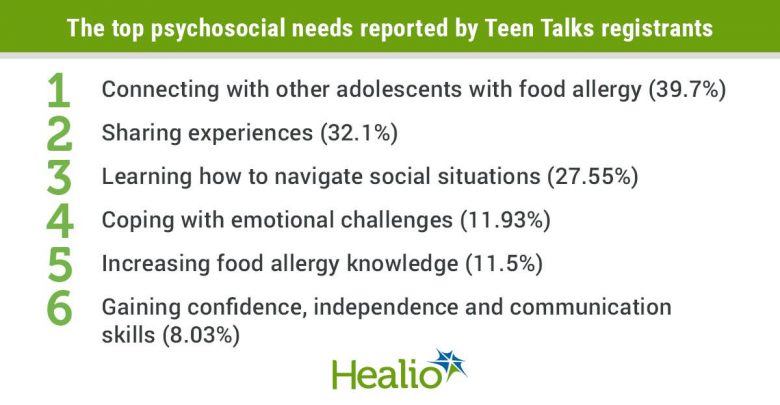 The top psychosocial needs reported by Teen Talks registrants

1 Connecting with other adolescents with food allergy (39.7%)

2 Sharing experiences (32.1%)

3 Learning how to navigate social situations (27.55%)

4 Coping with emotional challenges (11.93%)

5 Increasing food allergy knowledge (11.5%)

6 Gaining confidence, independence and communication skills (8.03%)

Healio